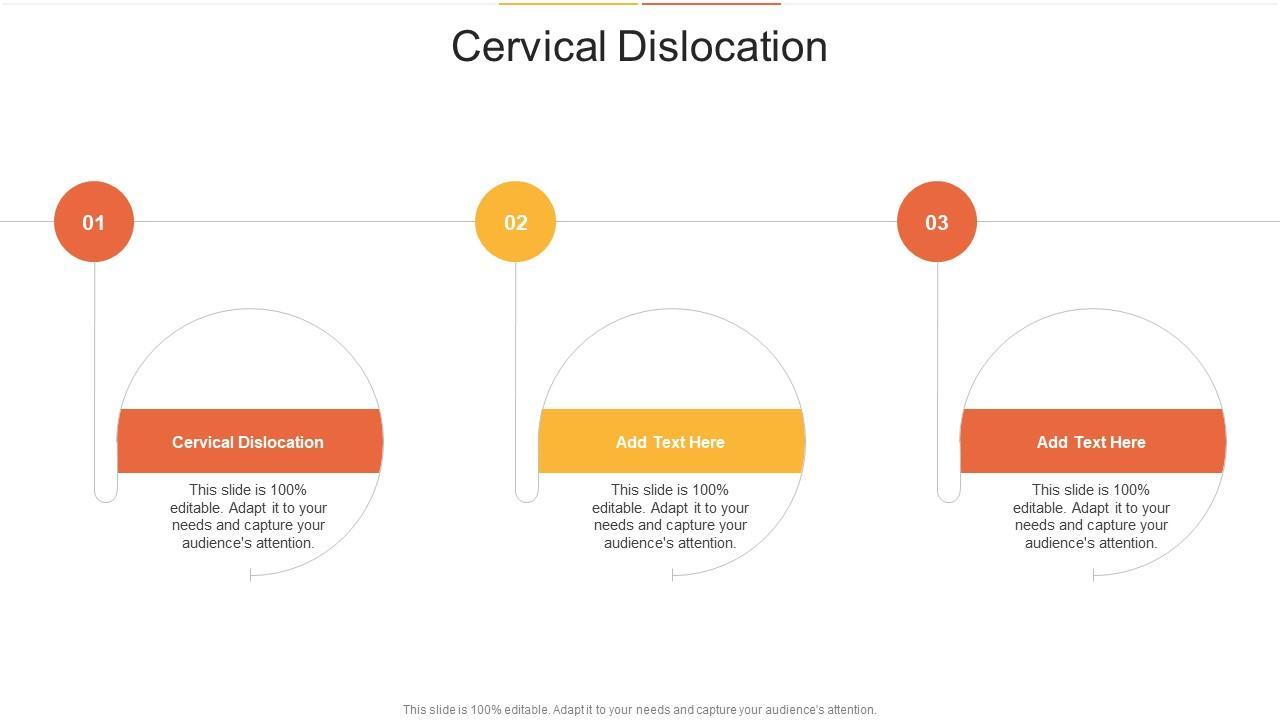 Cervical Dislocation

01

Cervical Dislocation

This slide is 100% editable. Adapt it to your needs and capture your audience's attention.

02

Add Text Here

This slide is 100% editable. Adapt it to your needs and capture your audience's attention.

03

Add Text Here

This slide is 100% editable. Adapt it to your needs and capture your audience's attention.

This slide is 100% editable. Adapt it to your needs and capture your audience's attention.